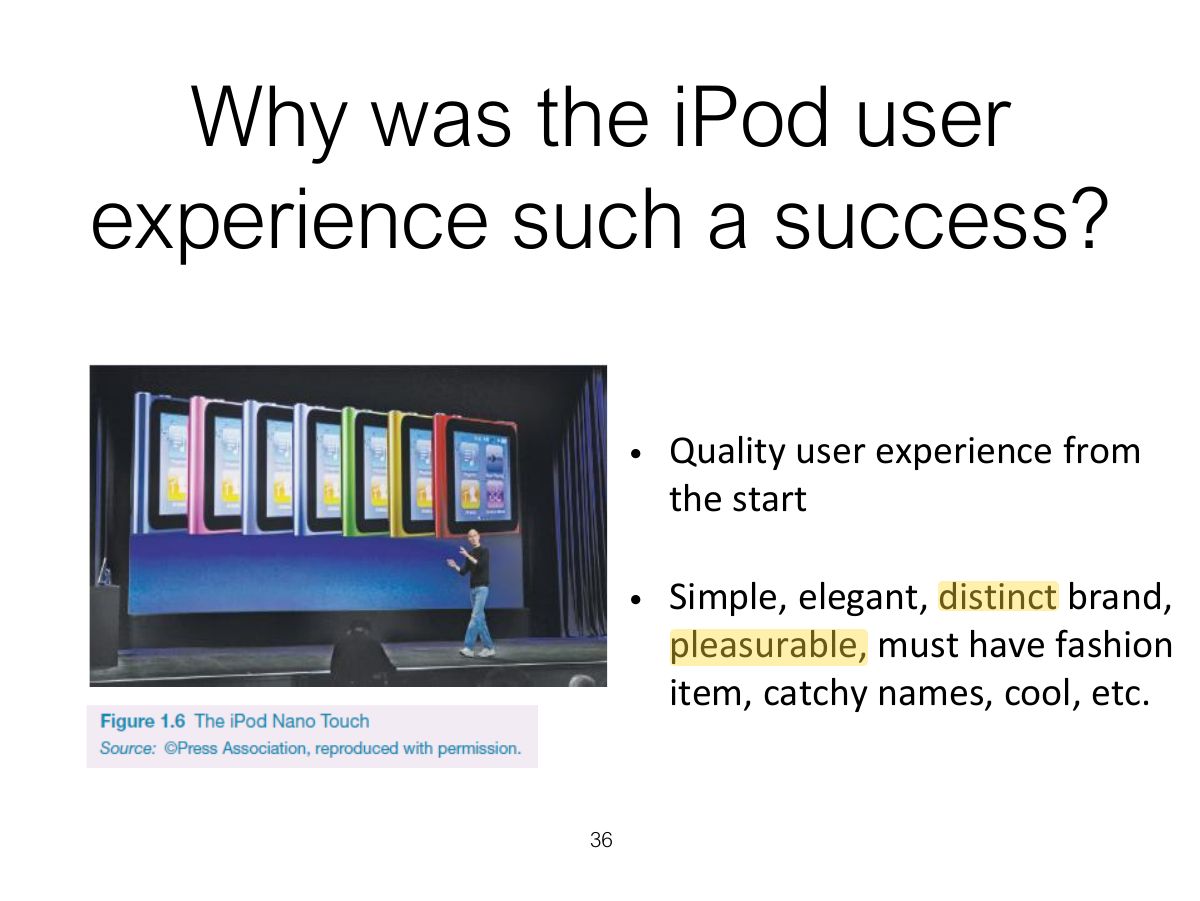 Why was the iPod user experience such a success?

Figure 1.6 The iPod Nano Touch
Source: ©Press Association, reproduced with permission.

• Quality user experience from the start

• Simple, elegant, distinct brand, pleasurable, must have fashion item, catchy names, cool, etc.

36